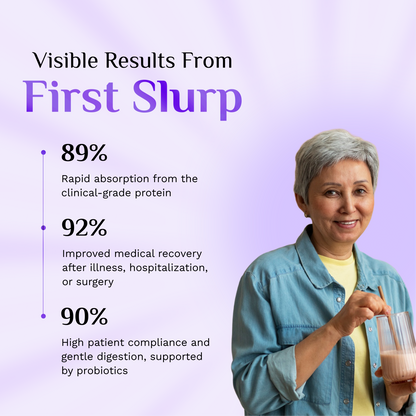 Visible Results From
First Slurp

89%
Rapid absorption from the clinical-grade protein

92%
Improved medical recovery after illness, hospitalization, or surgery

90%
High patient compliance and gentle digestion, supported by probiotics